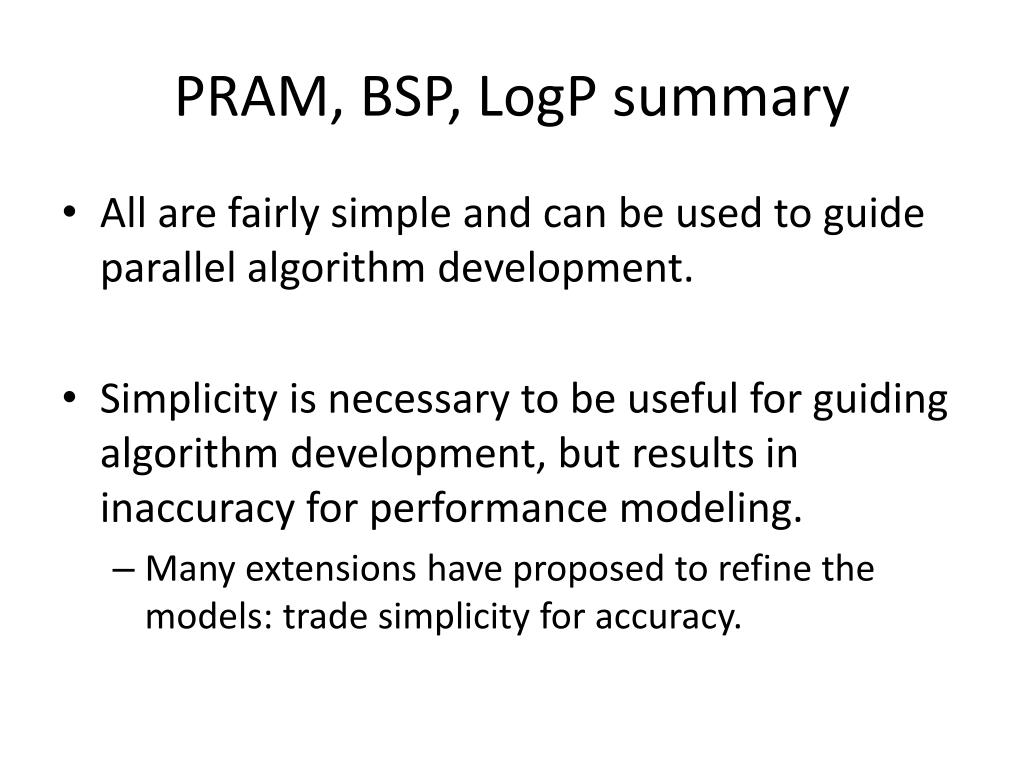 PRAM, BSP, LogP summary

• All are fairly simple and can be used to guide parallel algorithm development.

• Simplicity is necessary to be useful for guiding algorithm development, but results in inaccuracy for performance modeling.
– Many extensions have proposed to refine the models: trade simplicity for accuracy.